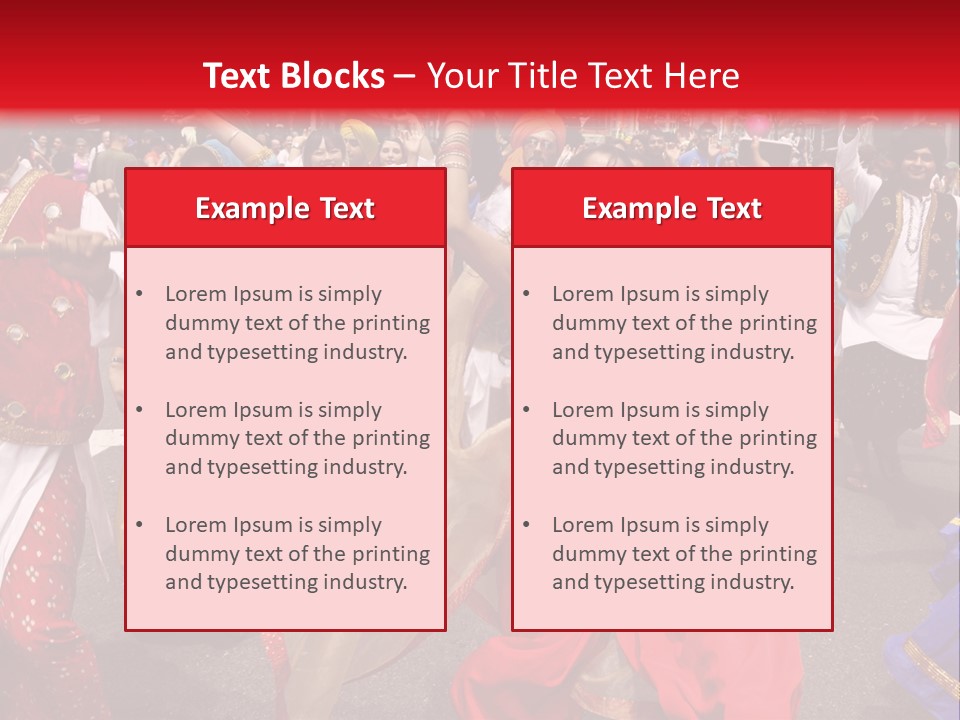 Text Blocks – Your Title Text Here

Example Text

• Lorem Ipsum is simply dummy text of the printing and typesetting industry.

• Lorem Ipsum is simply dummy text of the printing and typesetting industry.

• Lorem Ipsum is simply dummy text of the printing and typesetting industry.

Example Text

• Lorem Ipsum is simply dummy text of the printing and typesetting industry.

• Lorem Ipsum is simply dummy text of the printing and typesetting industry.

• Lorem Ipsum is simply dummy text of the printing and typesetting industry.